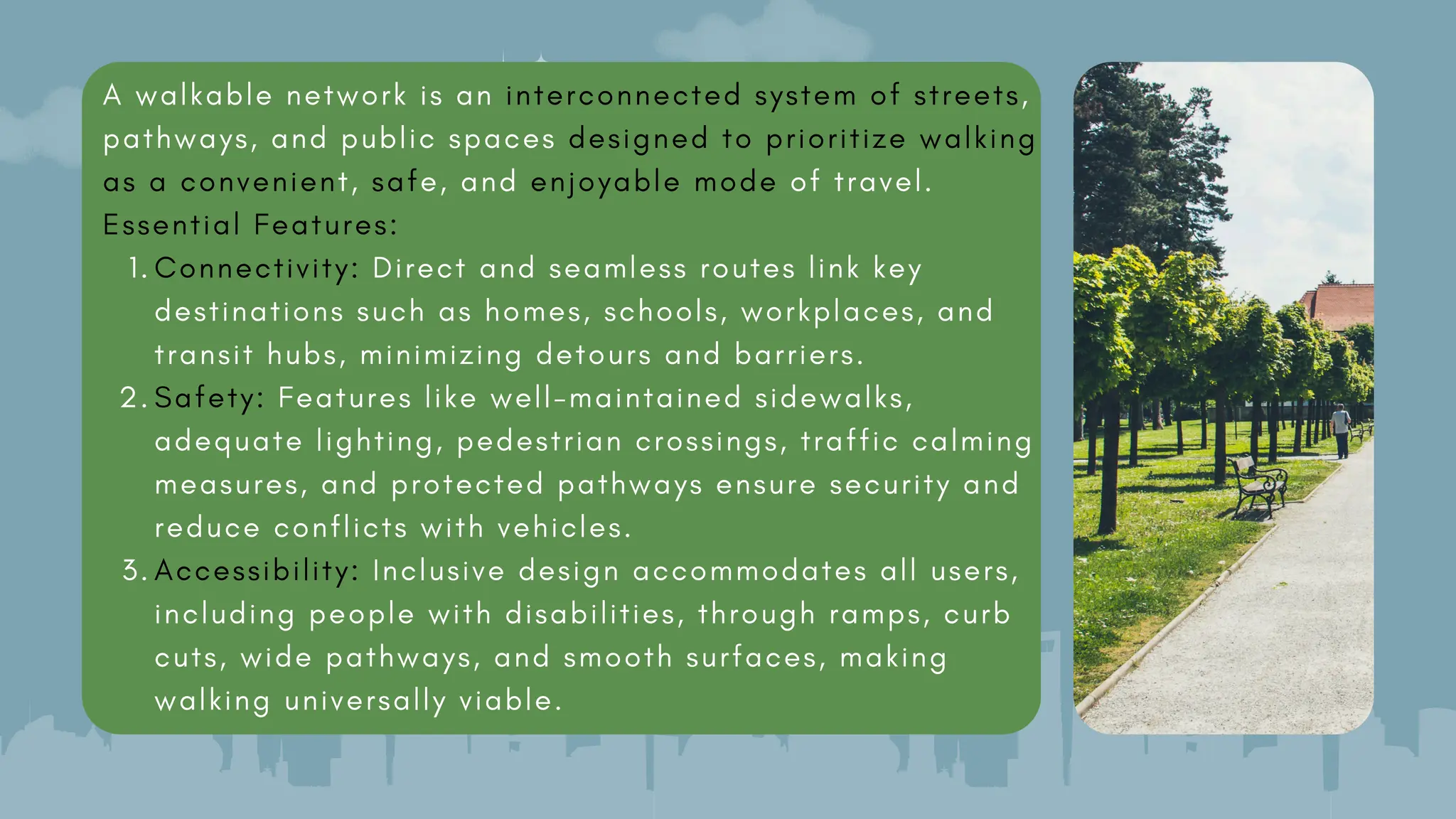 A walkable network is an interconnected system of streets, pathways, and public spaces designed to prioritize walking as a convenient, safe, and enjoyable mode of travel.
Essential Features:

1. Connectivity: Direct and seamless routes link key destinations such as homes, schools, workplaces, and transit hubs, minimizing detours and barriers.
2. Safety: Features like well-maintained sidewalks, adequate lighting, pedestrian crossings, traffic calming measures, and protected pathways ensure security and reduce conflicts with vehicles.
3. Accessibility: Inclusive design accommodates all users, including people with disabilities, through ramps, curb cuts, wide pathways, and smooth surfaces, making walking universally viable.